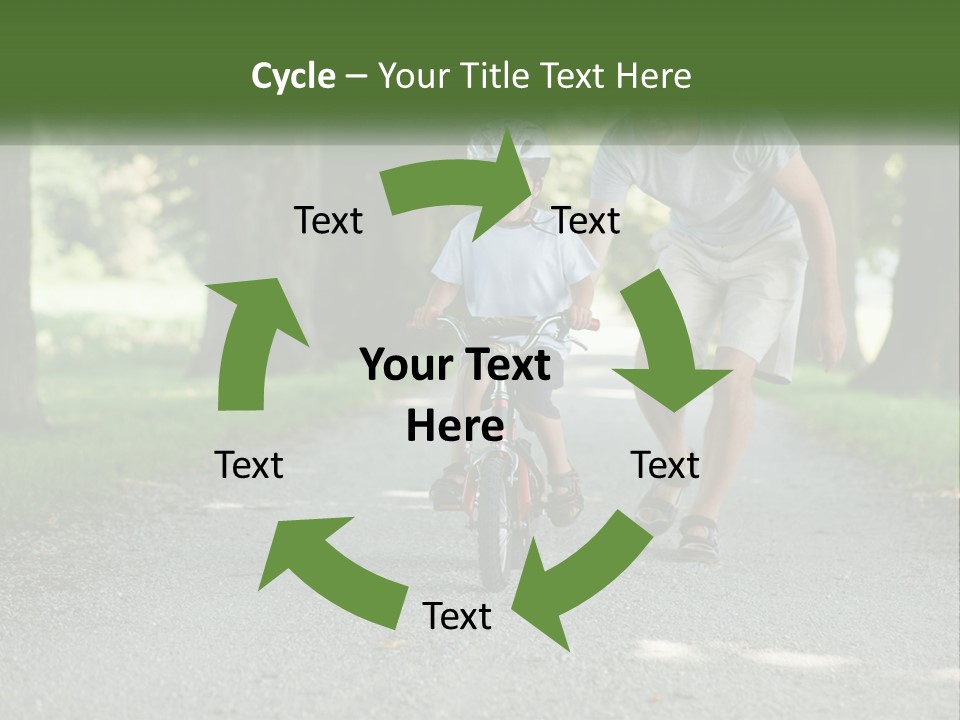 Cycle – Your Title Text Here

Text

Text

Your Text Here

Text

Text

Text